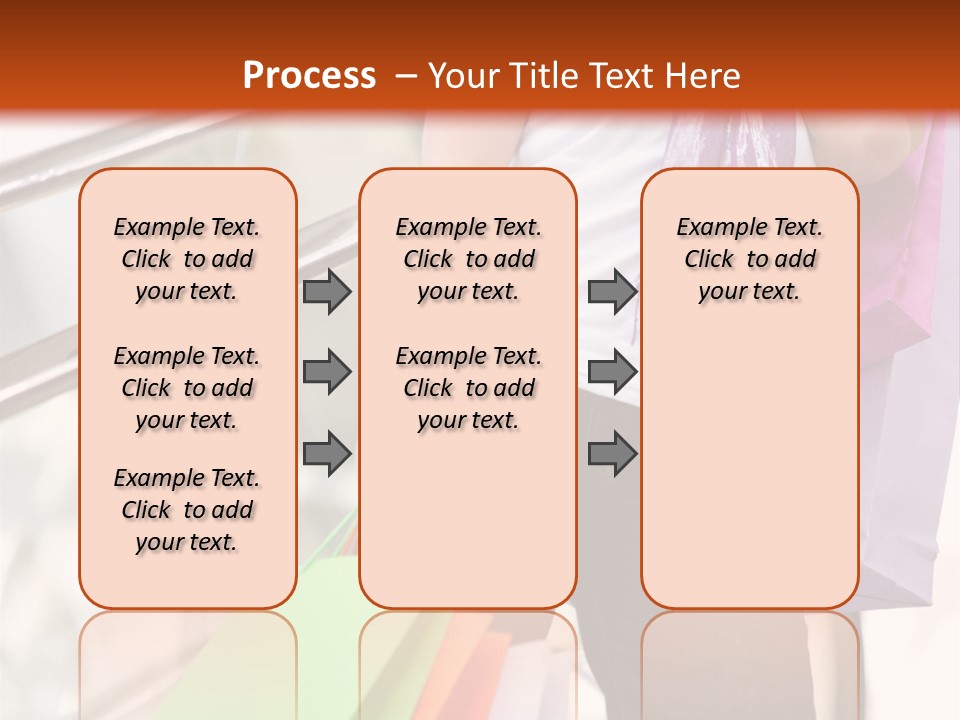 Process – Your Title Text Here

Example Text. Click to add your text.

Example Text. Click to add your text.

Example Text. Click to add your text.

Example Text. Click to add your text.

Example Text. Click to add your text.

Example Text. Click to add your text.